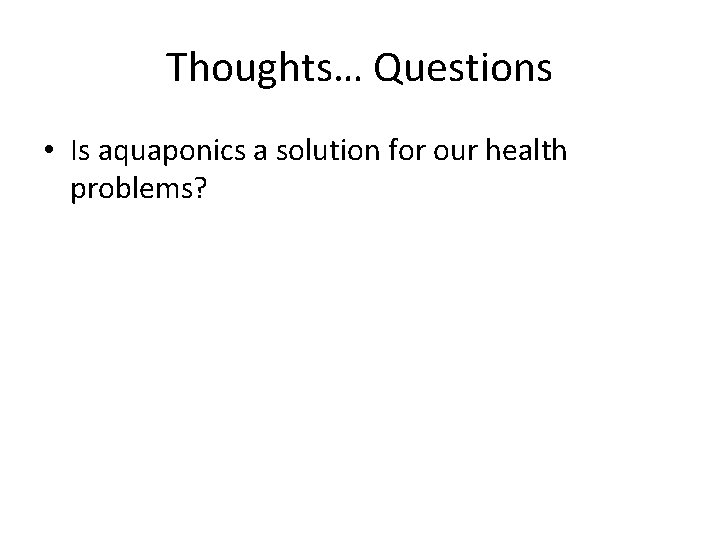 Thoughts… Questions

• Is aquaponics a solution for our health problems?